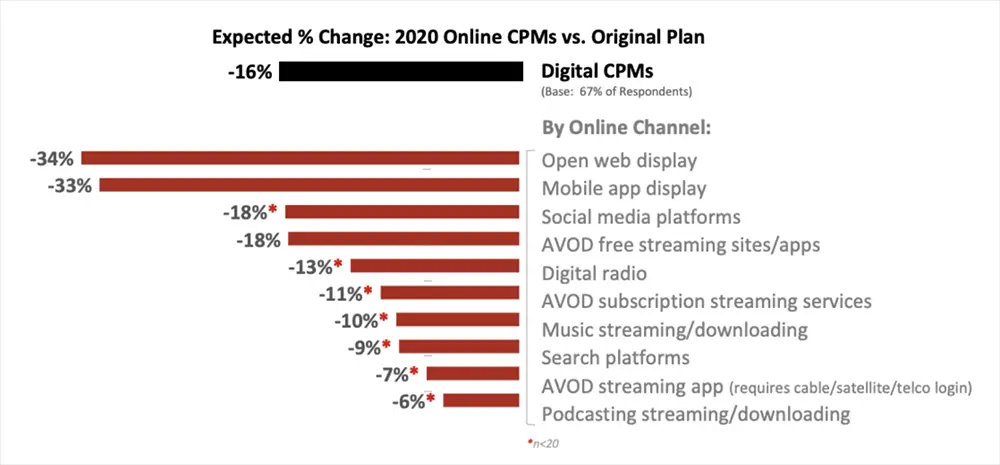 Expected % Change: 2020 Online CPMs vs. Original Plan

-16% Digital CPMs
(Base: 67% of Respondents)

By Online Channel:

-34% Open web display
-33% Mobile app display
-18%* Social media platforms
-18% AVOD free streaming sites/apps
-13%* Digital radio
-11%* AVOD subscription streaming services
-10%* Music streaming/downloading
-9%* Search platforms
-7%* AVOD streaming app (requires cable/satellite/telco login)
-6%* Podcasting streaming/downloading

*n<20